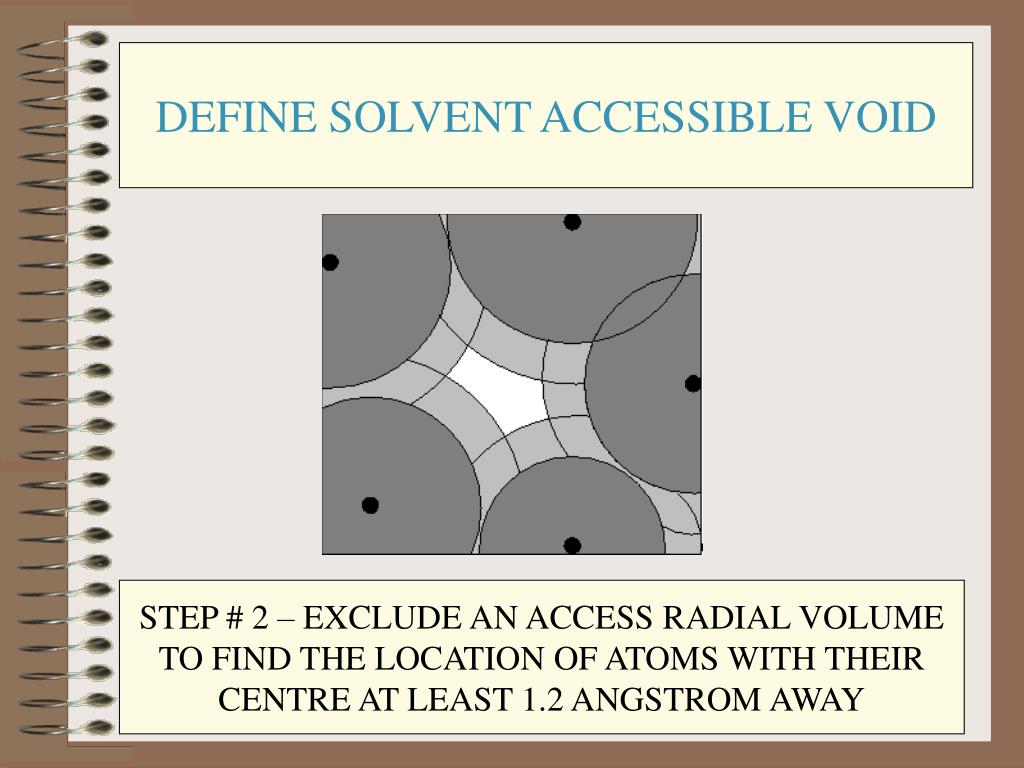 DEFINE SOLVENT ACCESSIBLE VOID

STEP # 2 – EXCLUDE AN ACCESS RADIAL VOLUME TO FIND THE LOCATION OF ATOMS WITH THEIR CENTRE AT LEAST 1.2 ANGSTROM AWAY